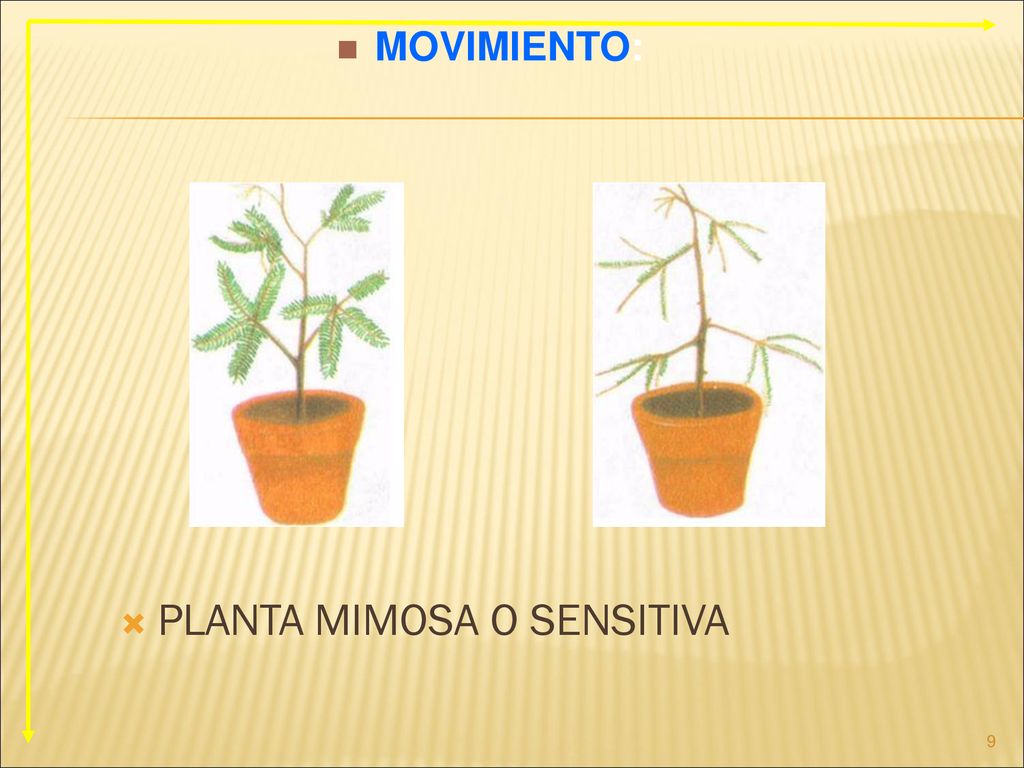 MOVIMIENTO:

PLANTA MIMOSA O SENSITIVA

9